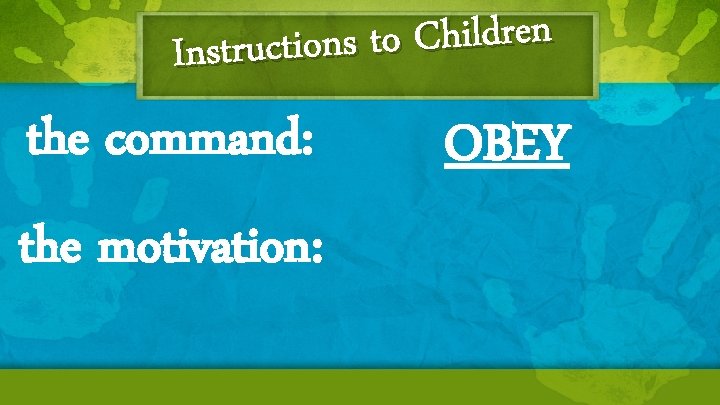 Instructions to Children

the command: OBEY

the motivation: